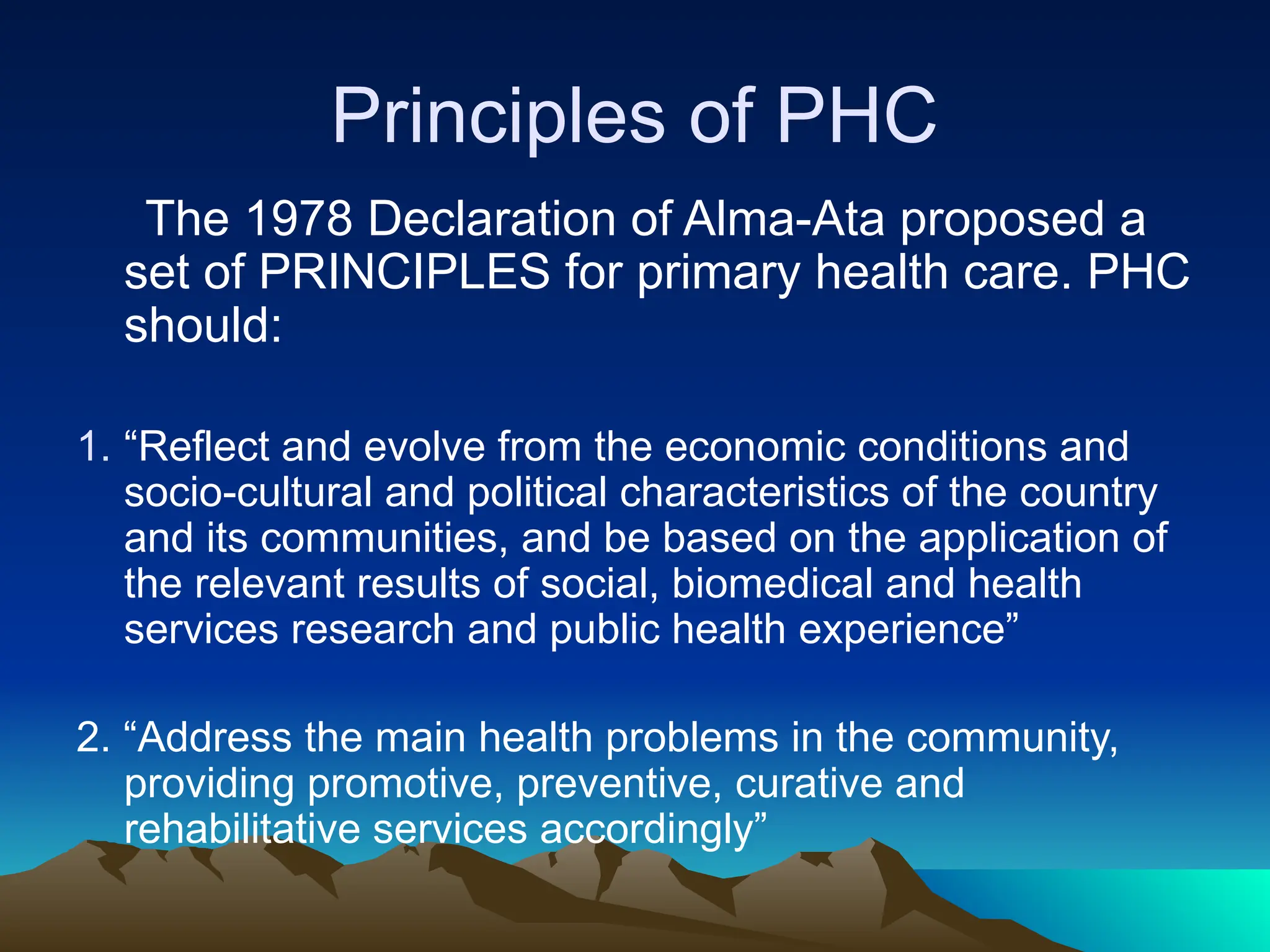 Principles of PHC

The 1978 Declaration of Alma-Ata proposed a set of PRINCIPLES for primary health care. PHC should:

1. “Reflect and evolve from the economic conditions and socio-cultural and political characteristics of the country and its communities, and be based on the application of the relevant results of social, biomedical and health services research and public health experience”

2. “Address the main health problems in the community, providing promotive, preventive, curative and rehabilitative services accordingly”